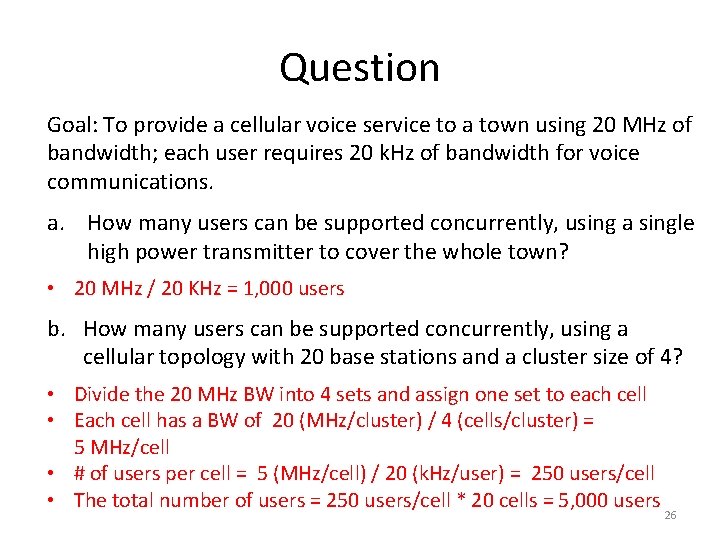 Question

Goal: To provide a cellular voice service to a town using 20 MHz of bandwidth; each user requires 20 kHz of bandwidth for voice communications.

a. How many users can be supported concurrently, using a single high power transmitter to cover the whole town?

• 20 MHz / 20 KHz = 1,000 users

b. How many users can be supported concurrently, using a cellular topology with 20 base stations and a cluster size of 4?

• Divide the 20 MHz BW into 4 sets and assign one set to each cell
• Each cell has a BW of 20 (MHz/cluster) / 4 (cells/cluster) = 5 MHz/cell
• # of users per cell = 5 (MHz/cell) / 20 (kHz/user) = 250 users/cell
• The total number of users = 250 users/cell * 20 cells = 5,000 users

26